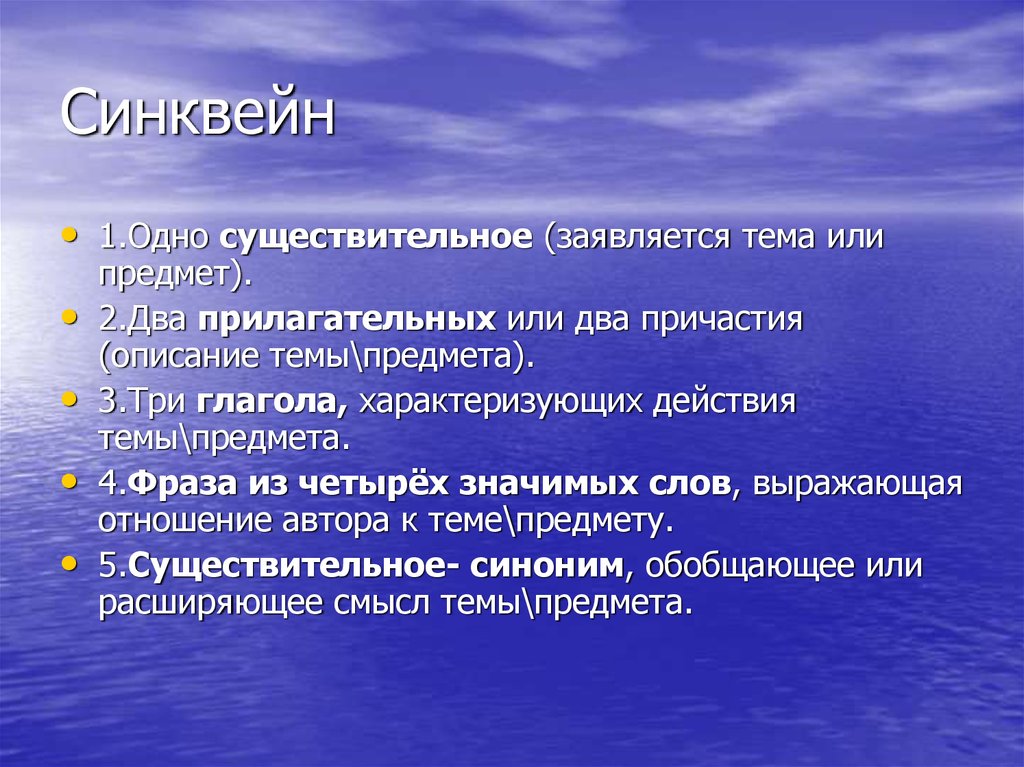 Синквейн

• 1.Одно существительное (заявляется тема или предмет).
• 2.Два прилагательных или два причастия (описание темы\предмета).
• 3.Три глагола, характеризующих действия темы\предмета.
• 4.Фраза из четырёх значимых слов, выражающая отношение автора к теме\предмету.
• 5.Существительное- синоним, обобщающее или расширяющее смысл темы\предмета.